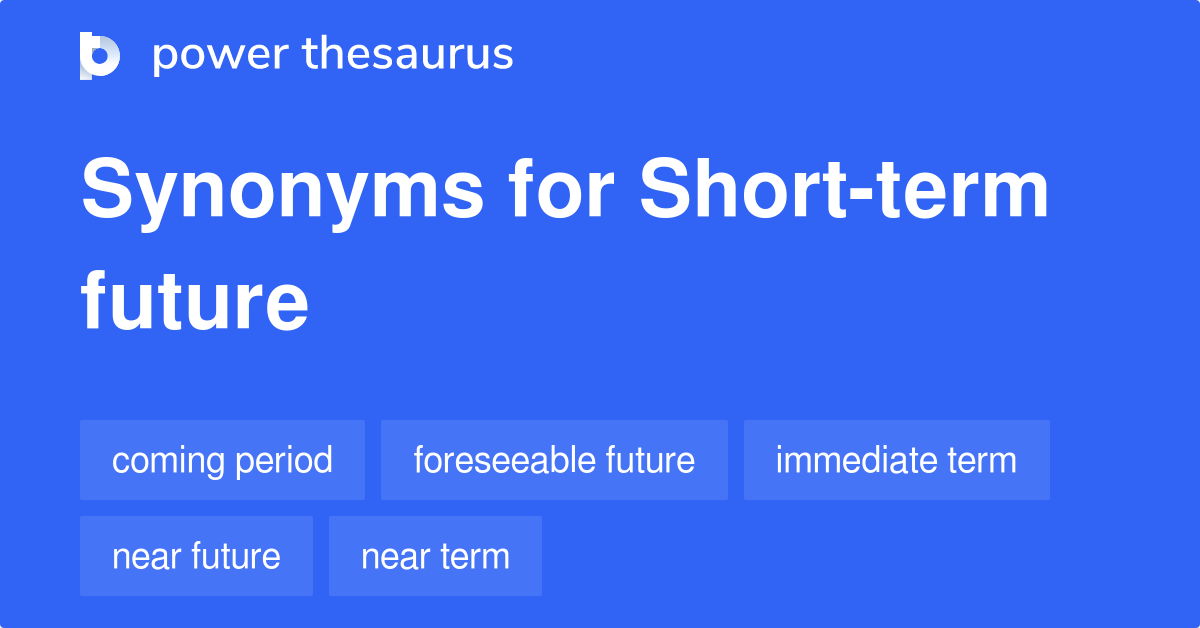 power thesaurus

Synonyms for Short-term future

coming period

foreseeable future

immediate term

near future

near term